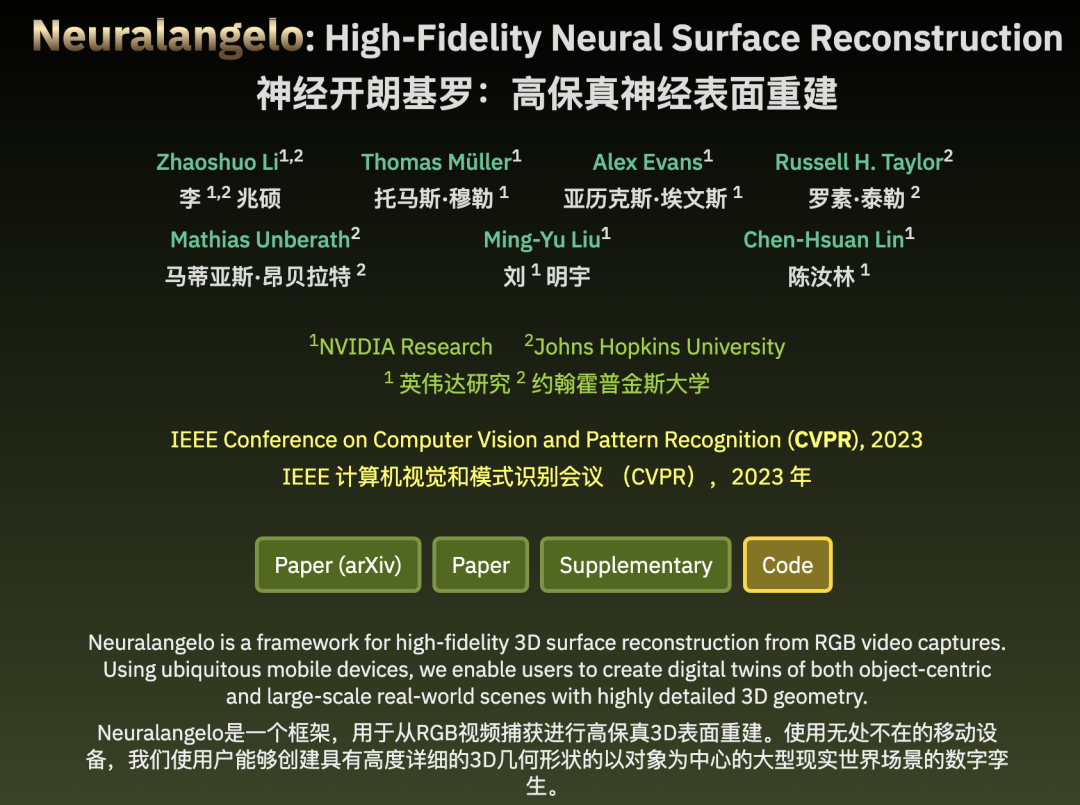 Neuralangelo: High-Fidelity Neural Surface Reconstruction
神经开朗基罗：高保真神经表面重建

Zhaoshuo Li$^{1,2}$ 李 $^{1,2}$ 兆硕
Thomas Müller$^{1}$ 托马斯·穆勒 $^{1}$
Alex Evans$^{1}$ 亚历克斯·埃文斯 $^{1}$
Russell H. Taylor$^{2}$ 罗素·泰勒 $^{2}$
Mathias Unberath$^{2}$ 马蒂亚斯·昂贝拉特 $^{2}$
Ming-Yu Liu$^{1}$ 刘 $^{1}$ 明宇
Chen-Hsuan Lin$^{1}$ 陈汝林 $^{1}$

$^{1}$NVIDIA Research $^{2}$Johns Hopkins University
$^{1}$ 英伟达研究 $^{2}$ 约翰霍普金斯大学

IEEE Conference on Computer Vision and Pattern Recognition (CVPR), 2023
IEEE 计算机视觉和模式识别会议 （CVPR），2023 年

Paper (arXiv) Paper Supplementary Code

Neuralangelo is a framework for high-fidelity 3D surface reconstruction from RGB video captures. Using ubiquitous mobile devices, we enable users to create digital twins of both object-centric and large-scale real-world scenes with highly detailed 3D geometry.

Neuralangelo是一个框架，用于从RGB视频捕获进行高保真3D表面重建。使用无处不在的移动设备，我们使用户能够创建具有高度详细的3D几何形状的以对象为中心的大型现实世界场景的数字孪生。